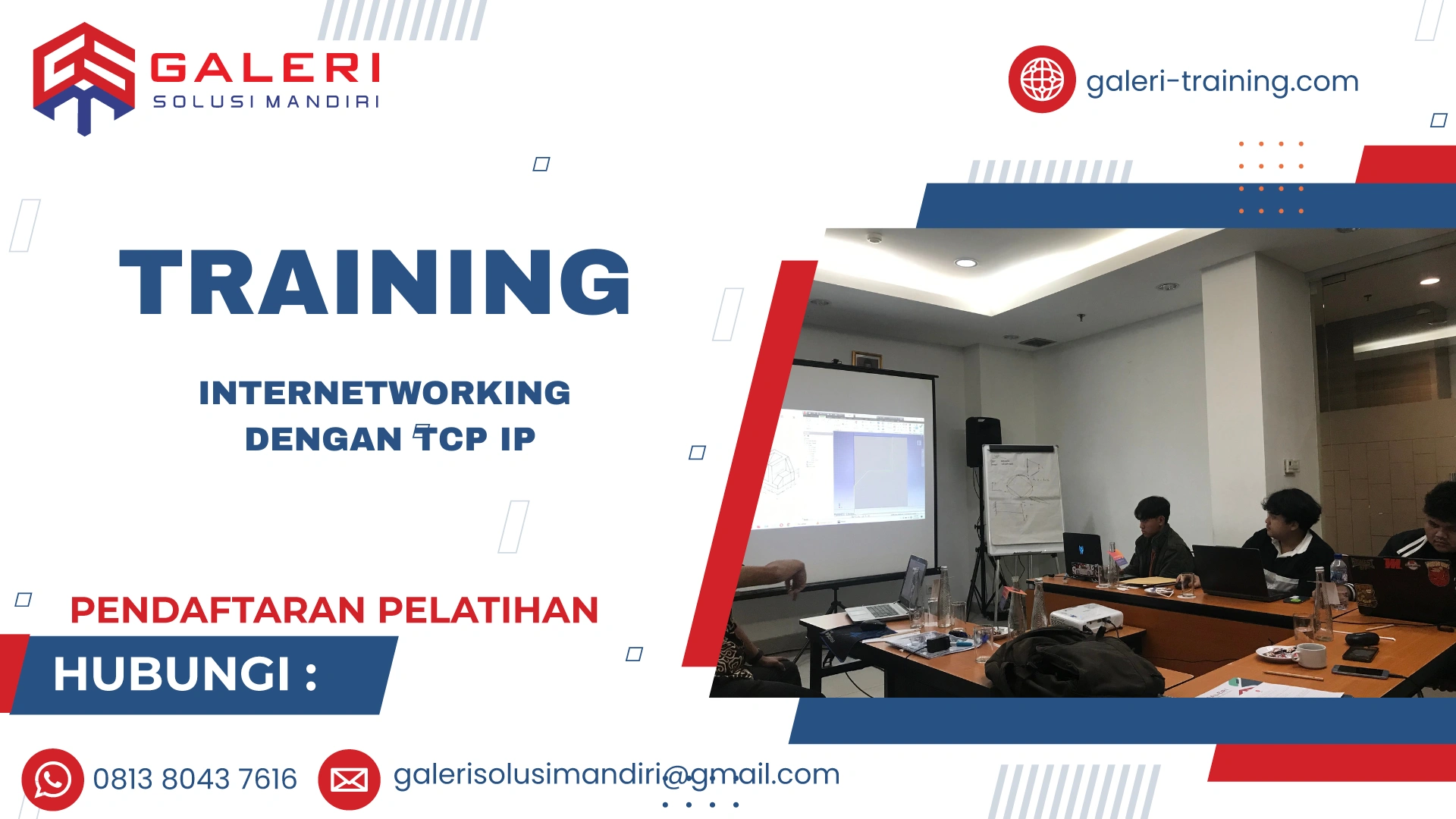 GALERI
SOLUSI MANDIRI

galeri-training.com

TRAINING

INTERNETWORKING DENGAN TCP IP

PENDAFTARAN PELATIHAN

HUBUNGI :

0813 8043 7616

galerisolusimandiri@gmail.com